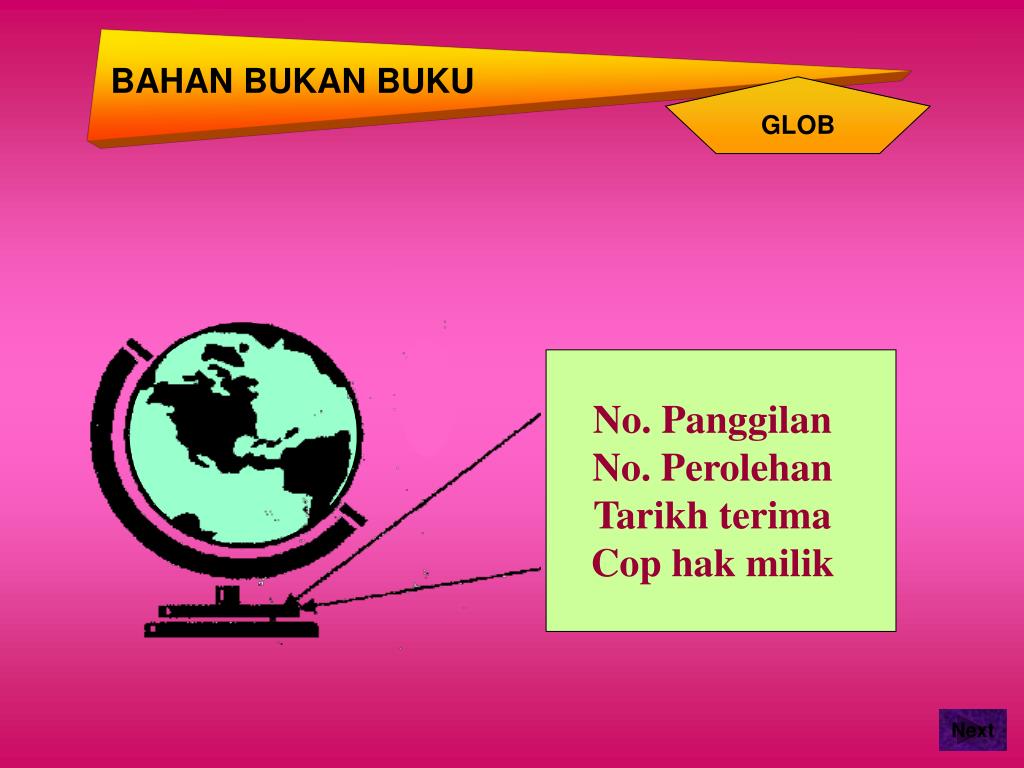 BAHAN BUKAN BUKU

GLOB

No. Panggilan
No. Perolehan
Tarikh terima
Cop hak milik

Next